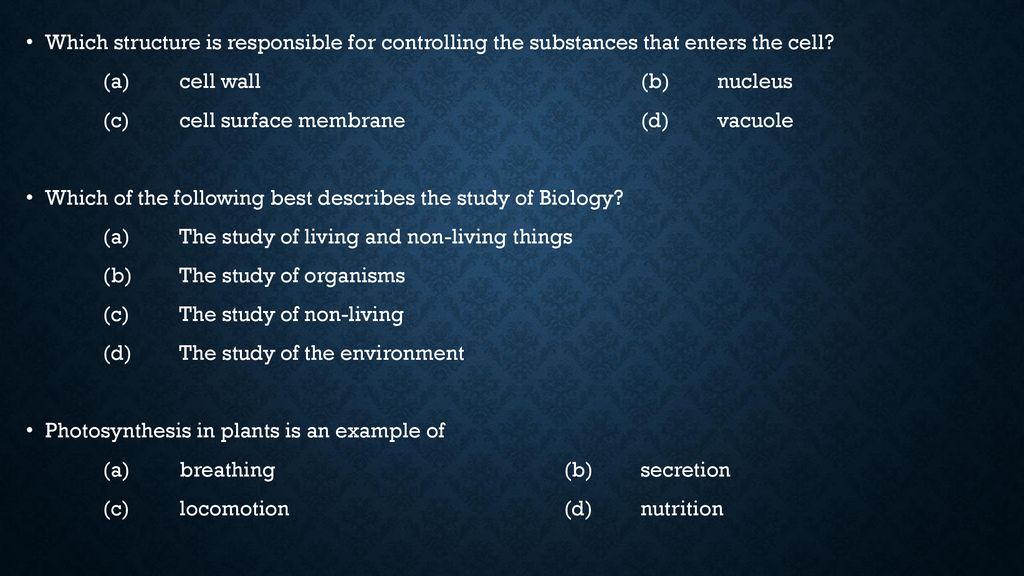 • Which structure is responsible for controlling the substances that enters the cell?

(a) cell wall (b) nucleus

(c) cell surface membrane (d) vacuole

• Which of the following best describes the study of Biology?

(a) The study of living and non-living things

(b) The study of organisms

(c) The study of non-living

(d) The study of the environment

• Photosynthesis in plants is an example of

(a) breathing (b) secretion

(c) locomotion (d) nutrition